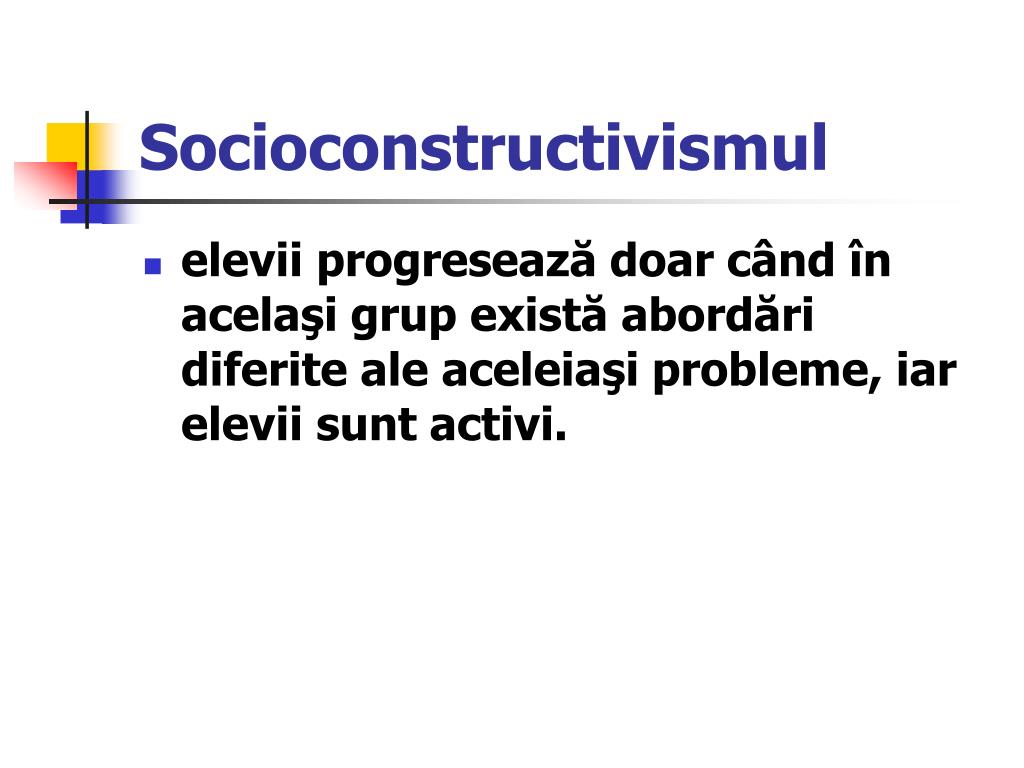 Socioconstructivismul

elevii progresează doar când în acelaşi grup există abordări diferite ale aceleiaşi probleme, iar elevii sunt activi.